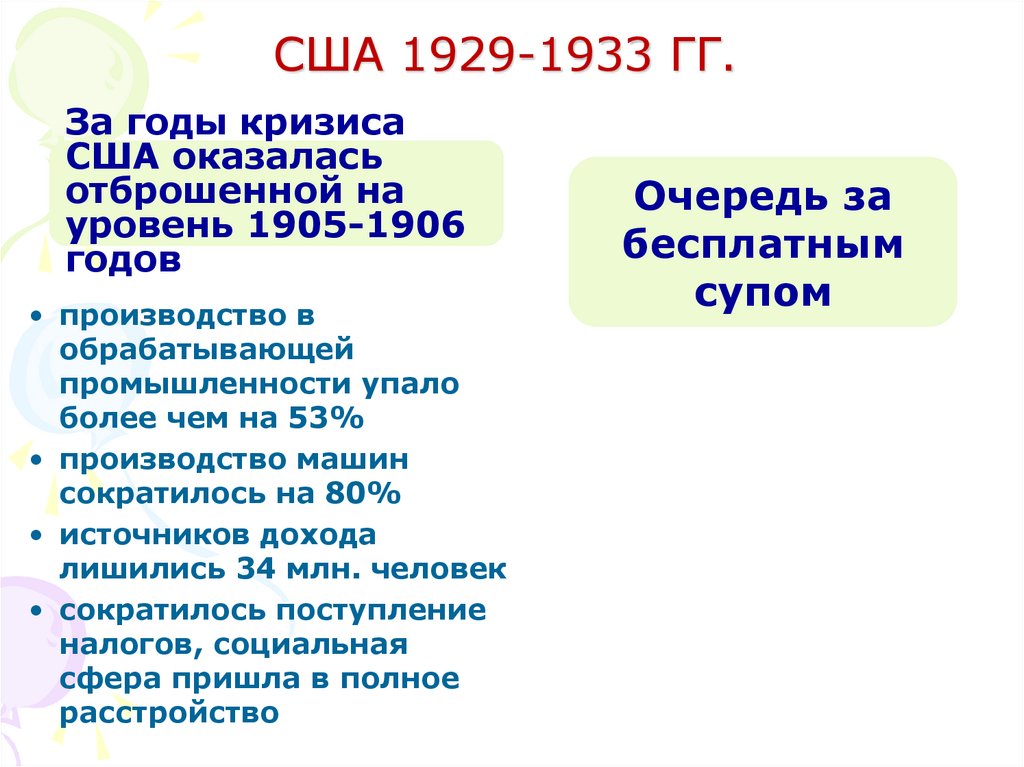 США 1929-1933 ГГ.

За годы кризиса США оказалась отброшенной на уровень 1905-1906 годов

• производство в обрабатывающей промышленности упало более чем на 53%
• производство машин сократилось на 80%
• источников дохода лишились 34 млн. человек
• сократилось поступление налогов, социальная сфера пришла в полное расстройство

Очередь за бесплатным супом